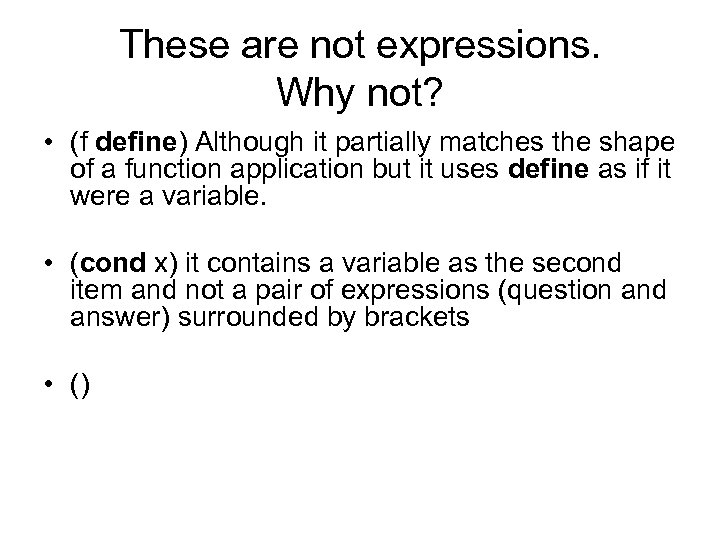 These are not expressions.
Why not?

• (f define) Although it partially matches the shape of a function application but it uses define as if it were a variable.

• (cond x) it contains a variable as the second item and not a pair of expressions (question and answer) surrounded by brackets

• ()